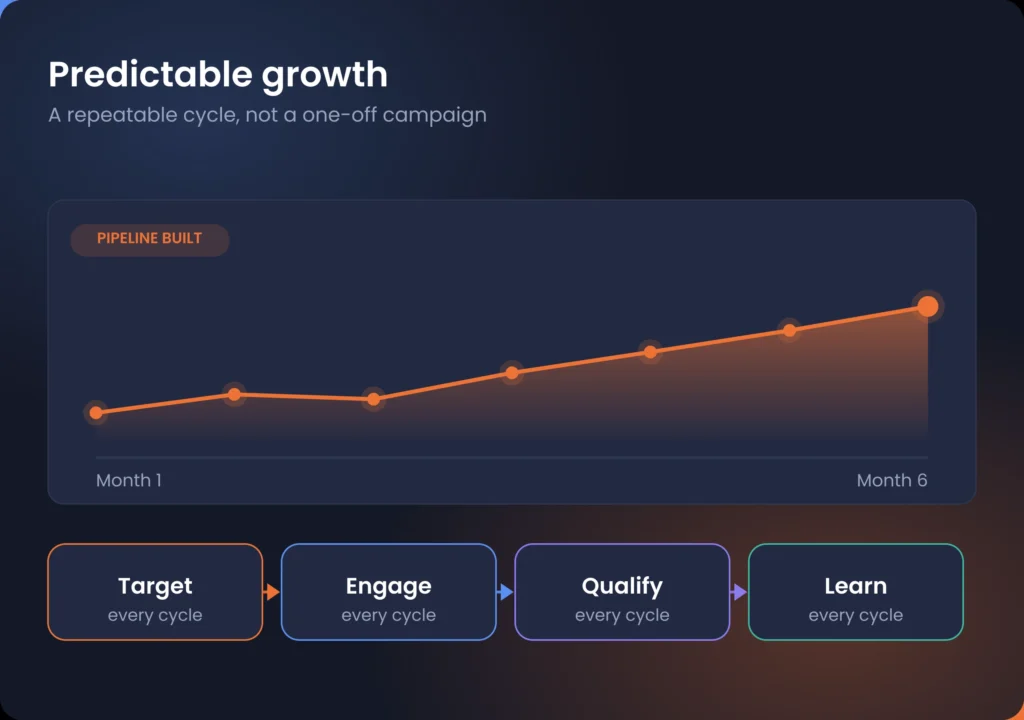 Predictable growth
A repeatable cycle, not a one-off campaign

PIPELINE BUILT

Month 1
Month 6

Target
every cycle

Engage
every cycle

Qualify
every cycle

Learn
every cycle